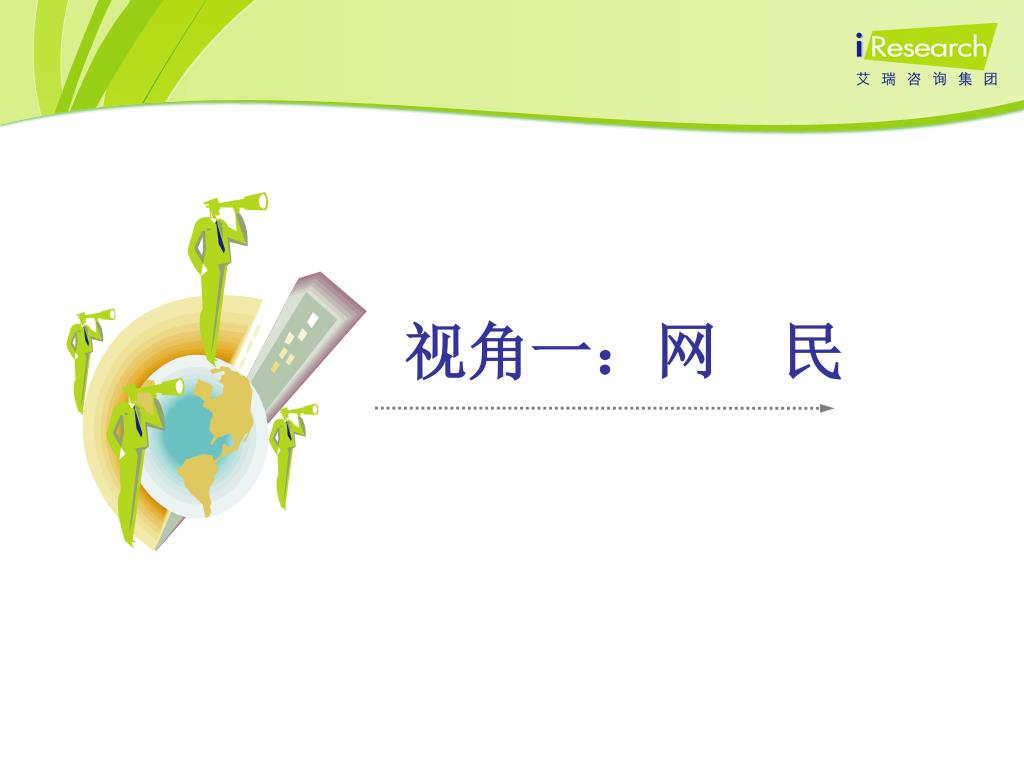 iResearch
艾瑞咨询集团

视角一：网　民